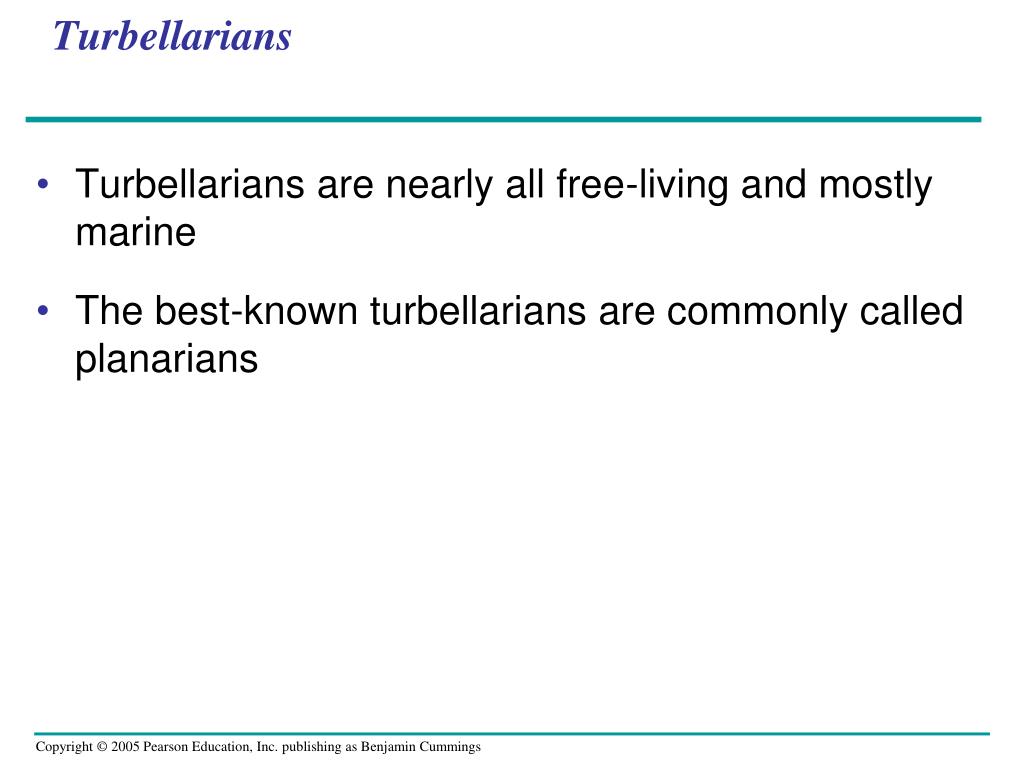 Turbellarians

• Turbellarians are nearly all free-living and mostly marine

• The best-known turbellarians are commonly called planarians

Copyright © 2005 Pearson Education, Inc. publishing as Benjamin Cummings